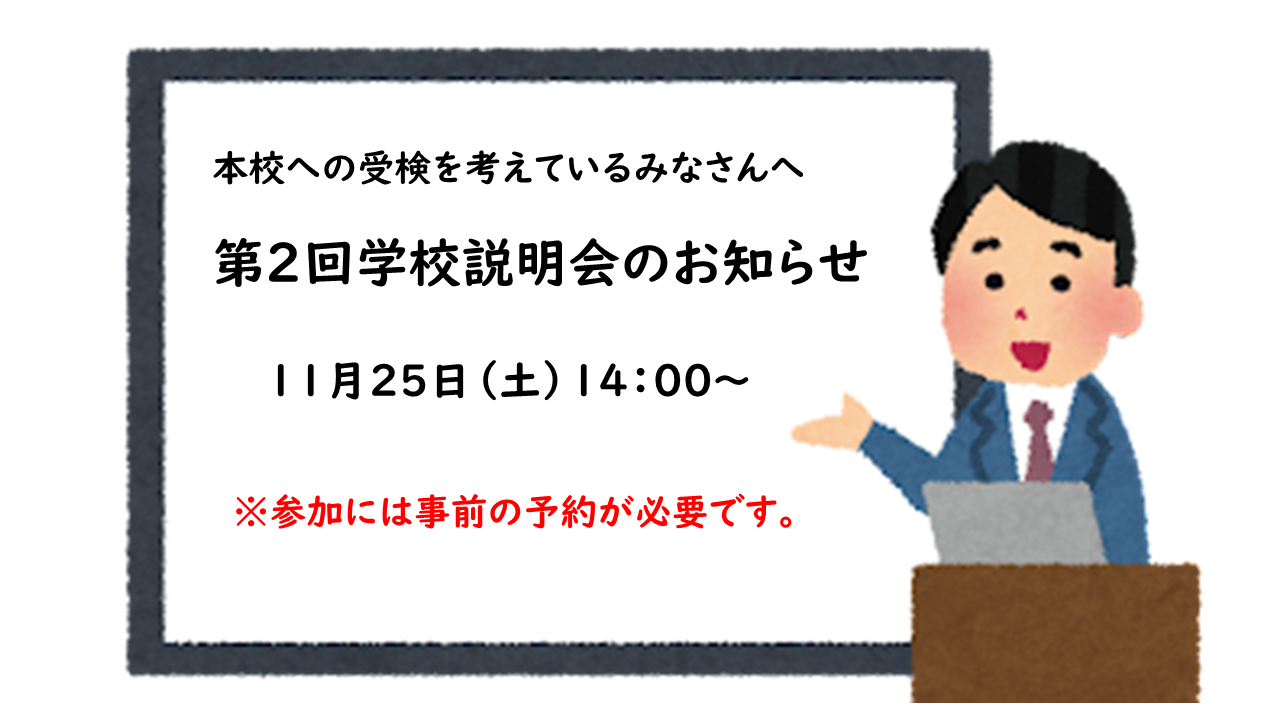 本校への受検を考えているみなさんへ

第２回学校説明会のお知らせ

１１月２５日（土）１４：００～

※参加には事前の予約が必要です。